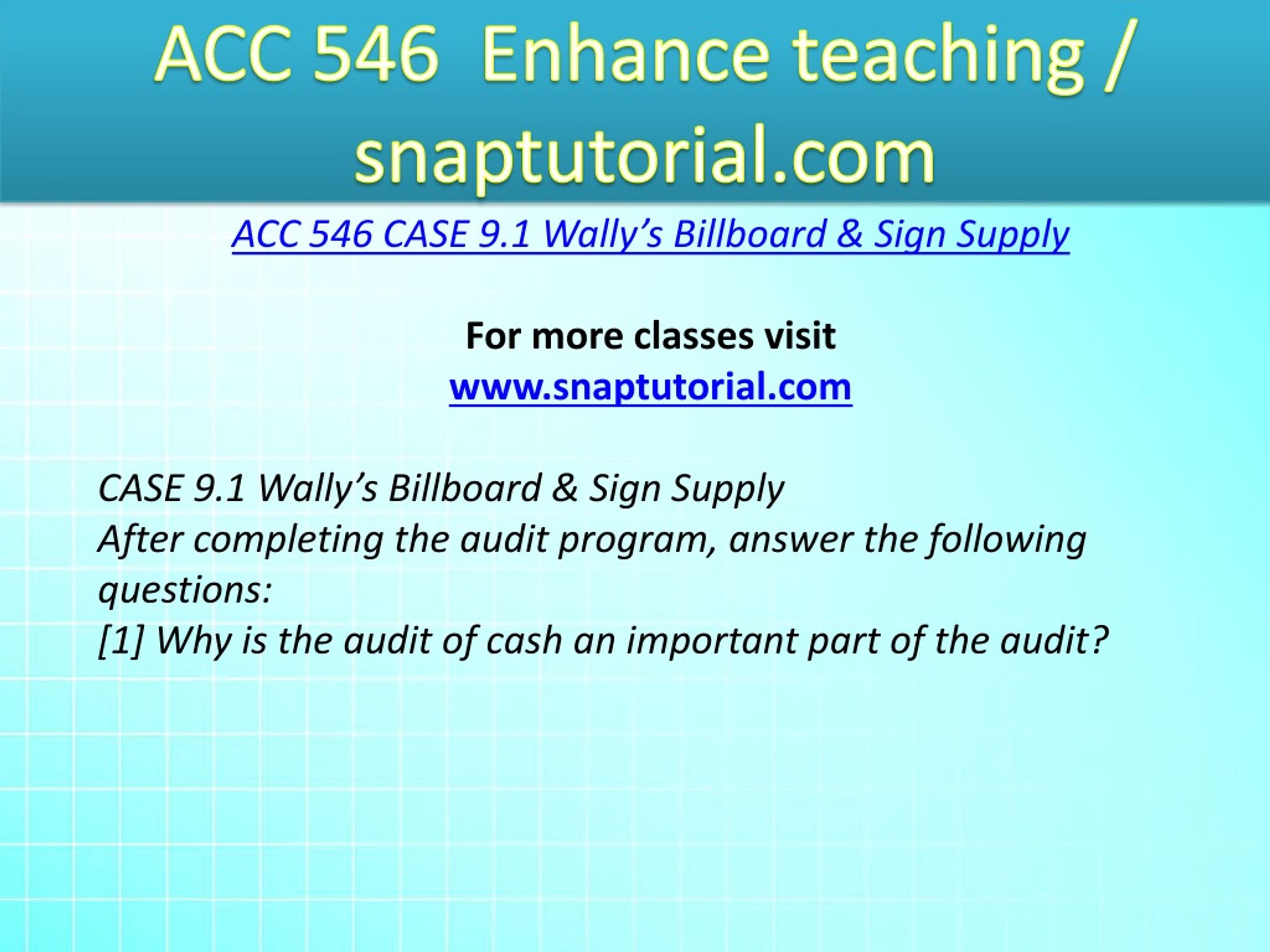 ACC 546 Enhance teaching / snaptutorial.com

ACC 546 CASE 9.1 Wally's Billboard & Sign Supply

For more classes visit
www.snaptutorial.com

CASE 9.1 Wally's Billboard & Sign Supply
After completing the audit program, answer the following questions:
[1] Why is the audit of cash an important part of the audit?